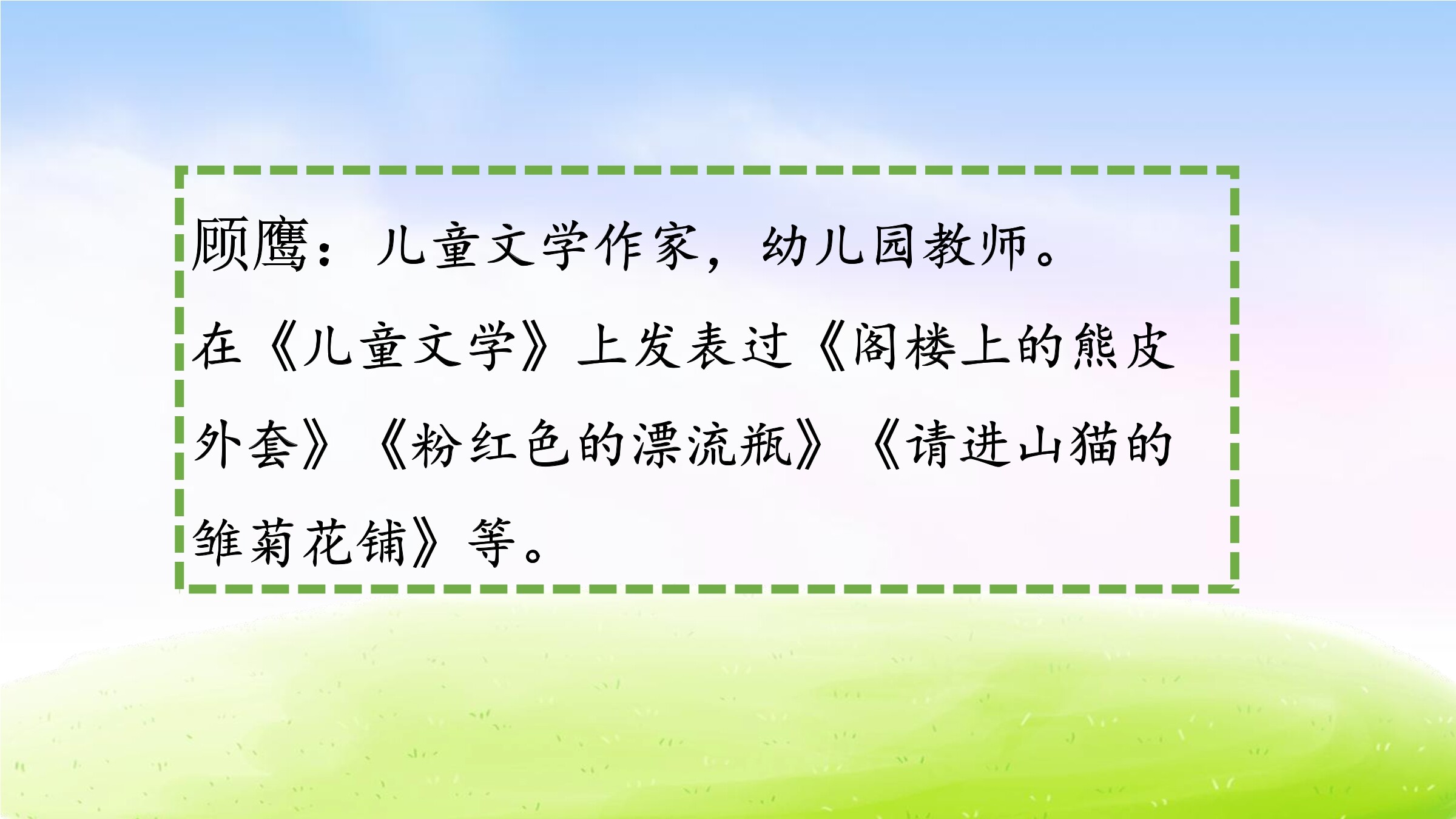 顾鹰：儿童文学作家，幼儿园教师。

在《儿童文学》上发表过《阁楼上的熊皮外套》《粉红色的漂流瓶》《请进山猫的雏菊花铺》等。